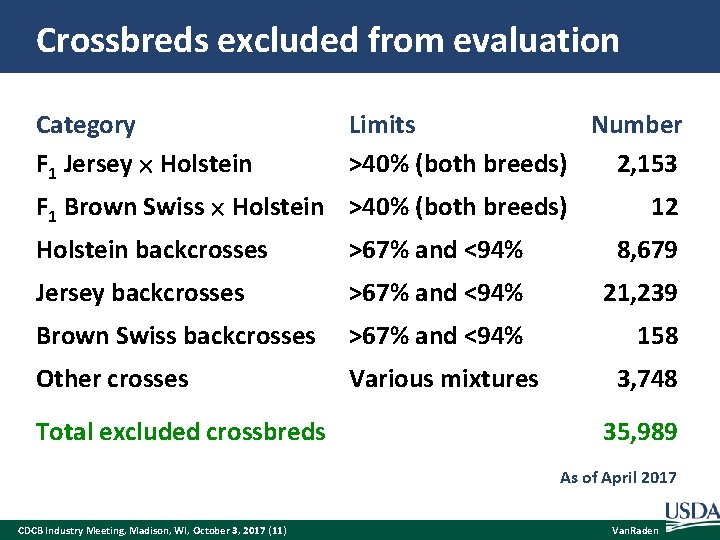 Crossbreds excluded from evaluation

| Category | Limits | Number |
|---|---|---|
| $F_1$ Jersey $\times$ Holstein | >40% (both breeds) | 2,153 |
| $F_1$ Brown Swiss $\times$ Holstein | >40% (both breeds) | 12 |
| Holstein backcrosses | >67% and <94% | 8,679 |
| Jersey backcrosses | >67% and <94% | 21,239 |
| Brown Swiss backcrosses | >67% and <94% | 158 |
| Other crosses | Various mixtures | 3,748 |
| Total excluded crossbreds | | 35,989 |

As of April 2017

USDA

CDCB Industry Meeting, Madison, WI, October 3, 2017 (11)

VanRaden